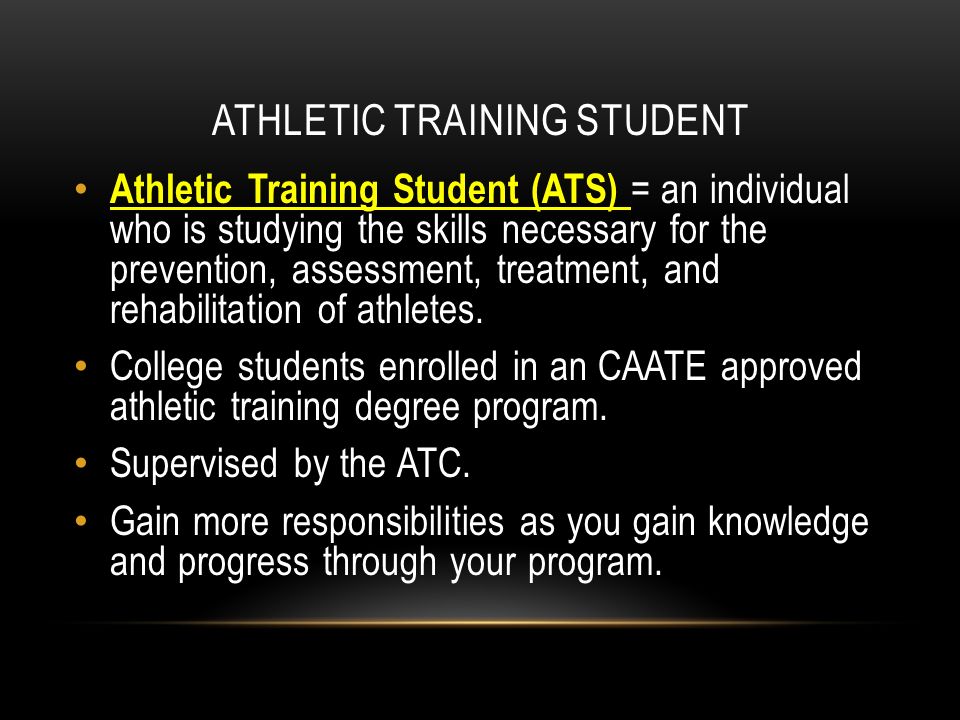 ATHLETIC TRAINING STUDENT

• Athletic Training Student (ATS) = an individual who is studying the skills necessary for the prevention, assessment, treatment, and rehabilitation of athletes.

• College students enrolled in an CAATE approved athletic training degree program.

• Supervised by the ATC.

• Gain more responsibilities as you gain knowledge and progress through your program.